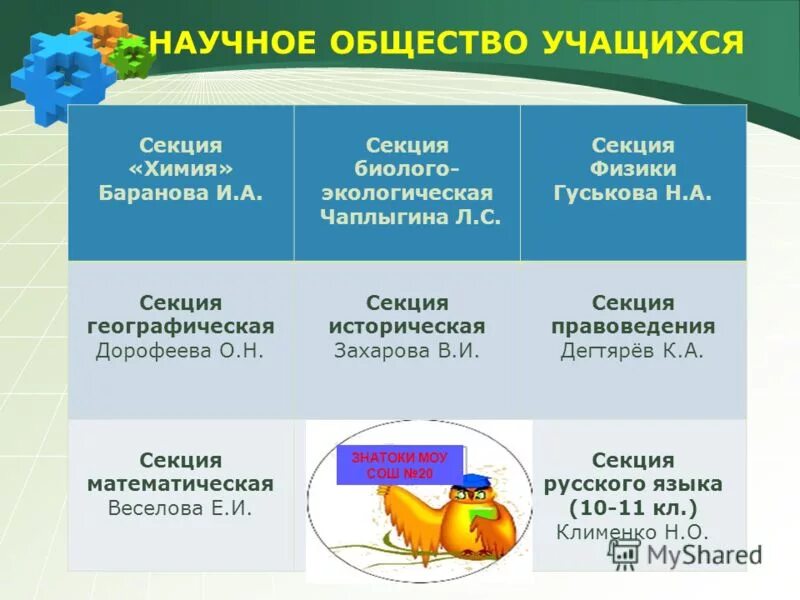 НАУЧНОЕ ОБЩЕСТВО УЧАЩИХСЯ

| Секция «Химия» Баранова И.А. | Секция биолого-экологическая Чаплыгина Л.С. | Секция Физики Гуськова Н.А. |
|---|---|---|
| Секция географическая Дорофеева О.Н. | Секция историческая Захарова В.И. | Секция правоведения Дегтярёв К.А. |
| Секция математическая Веселова Е.И. | ЗНАТОКИ МОУ СОШ №20 | Секция русского языка (10-11 кл.) Клименко Н.О. |

MyShared